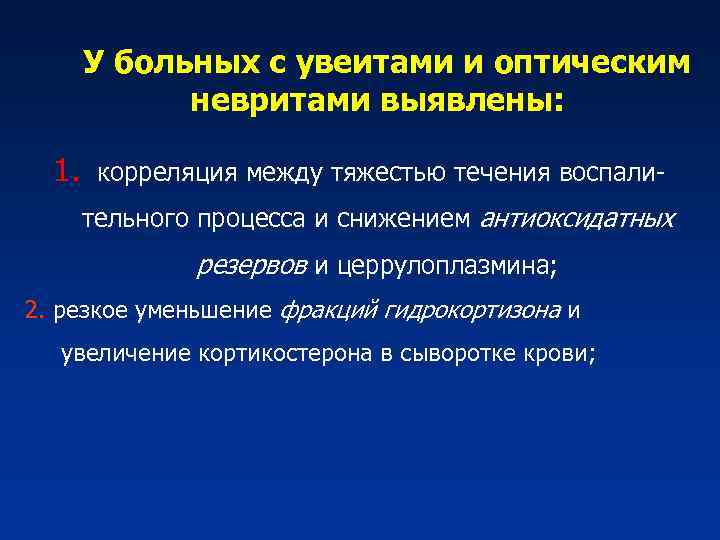 У больных с увеитами и оптическим невритами выявлены:

1. корреляция между тяжестью течения воспалительного процесса и снижением антиоксидатных резервов и церрулоплазмина;

2. резкое уменьшение фракций гидрокортизона и увеличение кортикостерона в сыворотке крови;